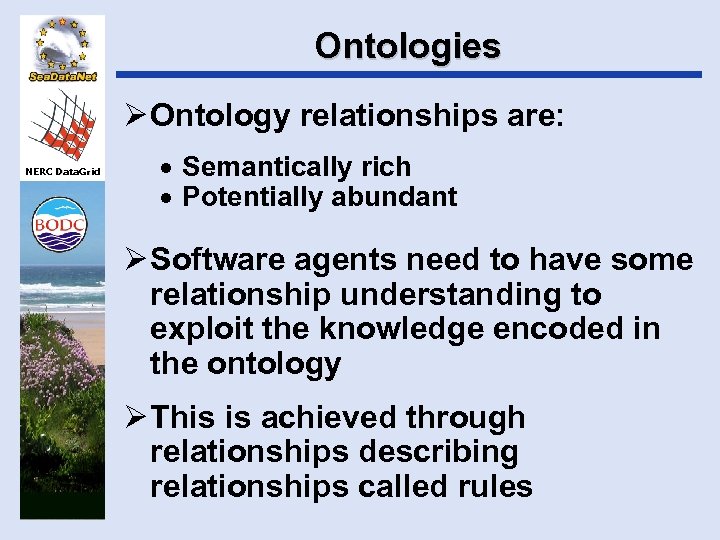 SeaDataNet

NERC DataGrid

BODC

Ontologies

➢ Ontology relationships are:

• Semantically rich
• Potentially abundant

➢ Software agents need to have some relationship understanding to exploit the knowledge encoded in the ontology

➢ This is achieved through relationships describing relationships called rules